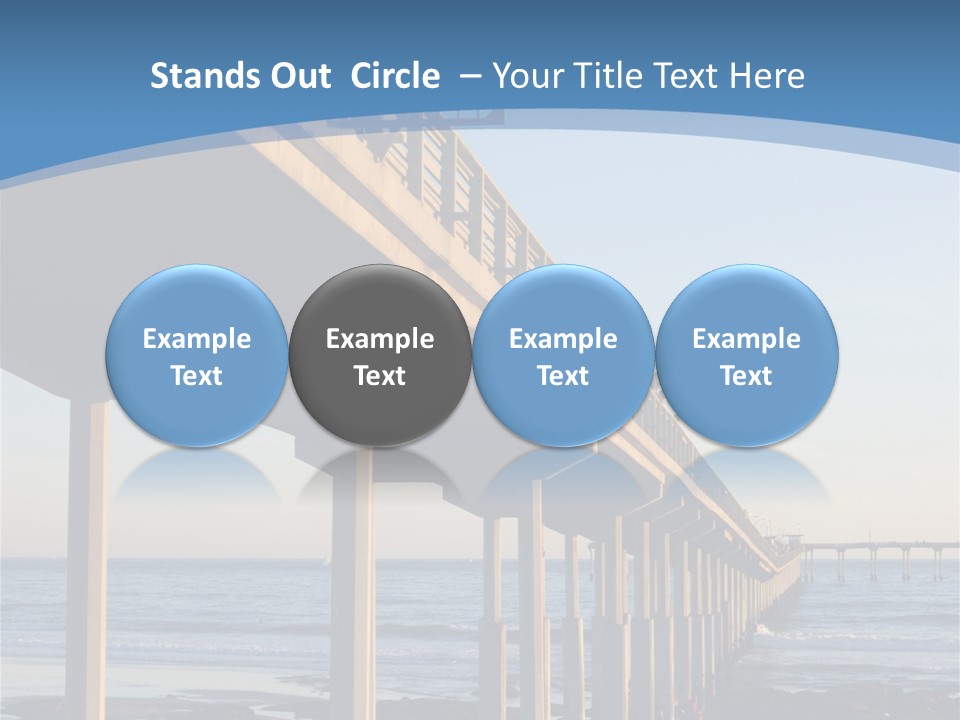 Stands Out Circle – Your Title Text Here

Example Text

Example Text

Example Text

Example Text